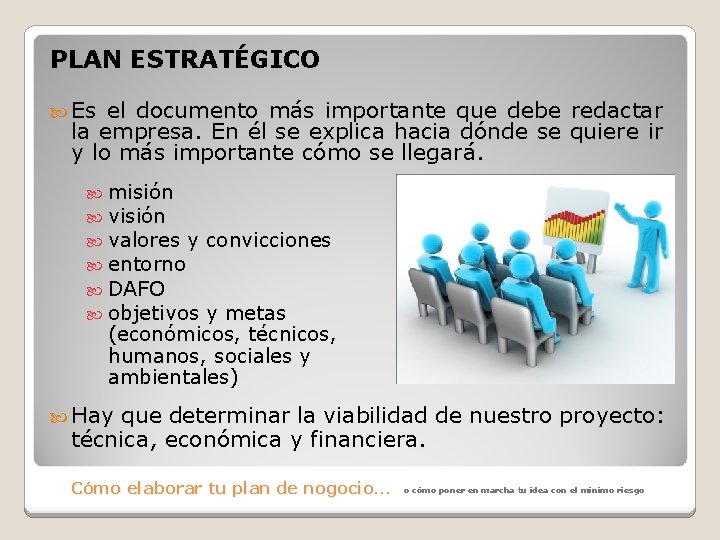 PLAN ESTRATÉGICO

Es el documento más importante que debe redactar la empresa. En él se explica hacia dónde se quiere ir y lo más importante cómo se llegará.

misión
visión
valores y convicciones
entorno
DAFO
objetivos y metas (económicos, técnicos, humanos, sociales y ambientales)

Hay que determinar la viabilidad de nuestro proyecto: técnica, económica y financiera.

Cómo elaborar tu plan de nogocio... o cómo poner en marcha tu idea con el mínimo riesgo